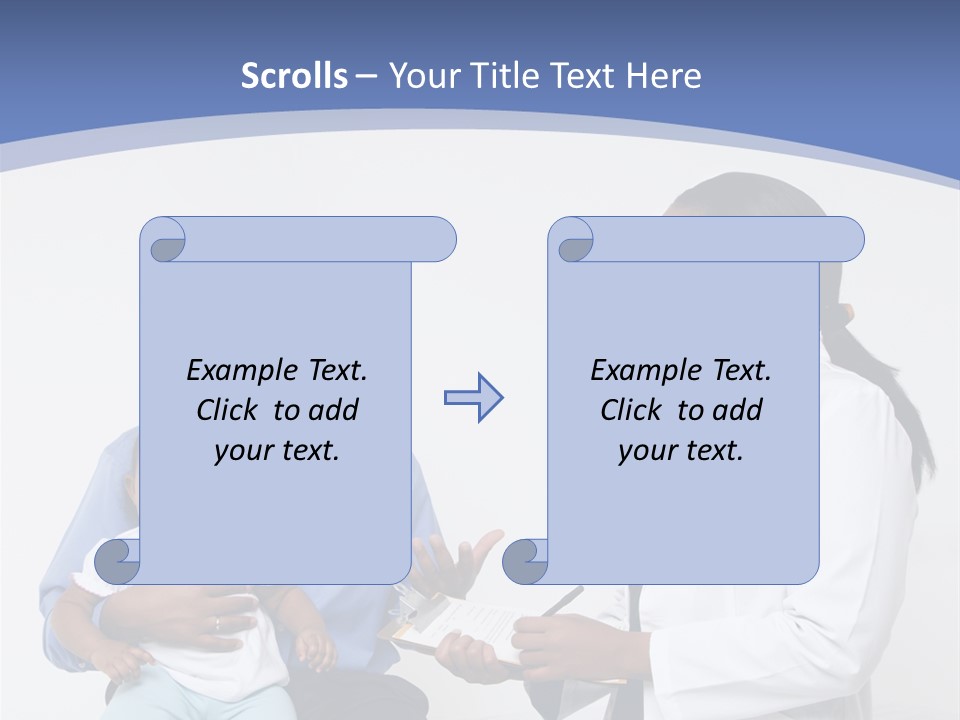 Scrolls – Your Title Text Here

Example Text. Click to add your text.

Example Text. Click to add your text.